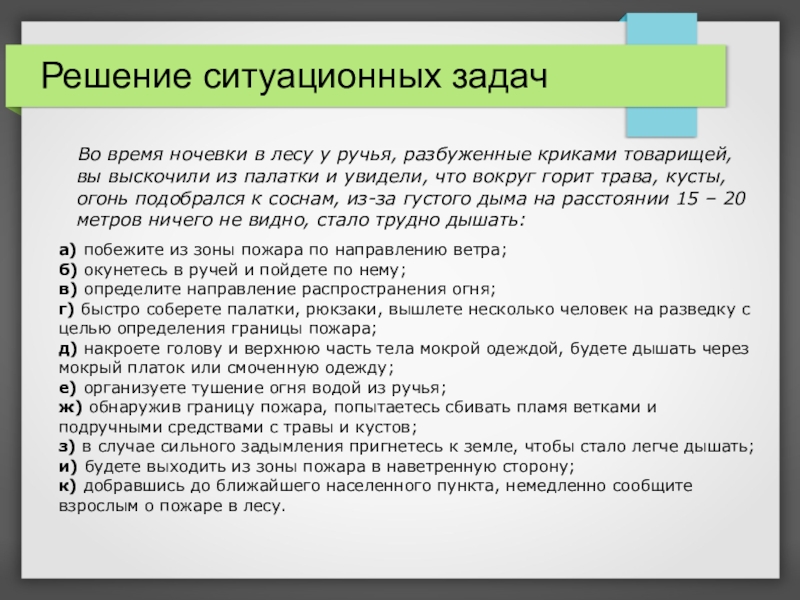 Решение ситуационных задач

Во время ночевки в лесу у ручья, разбуженные криками товарищей, вы выскочили из палатки и увидели, что вокруг горит трава, кусты, огонь подобрался к соснам, из-за густого дыма на расстоянии 15 – 20 метров ничего не видно, стало трудно дышать:

а) побежите из зоны пожара по направлению ветра;
б) окунетесь в ручей и пойдете по нему;
в) определите направление распространения огня;
г) быстро соберете палатки, рюкзаки, вышлете несколько человек на разведку с целью определения границы пожара;
д) накроете голову и верхнюю часть тела мокрой одеждой, будете дышать через мокрый платок или смоченную одежду;
е) организуете тушение огня водой из ручья;
ж) обнаружив границу пожара, попытаетесь сбивать пламя ветками и подручными средствами с травы и кустов;
з) в случае сильного задымления пригнетесь к земле, чтобы стало легче дышать;
и) будете выходить из зоны пожара в наветренную сторону;
к) добравшись до ближайшего населенного пункта, немедленно сообщите взрослым о пожаре в лесу.